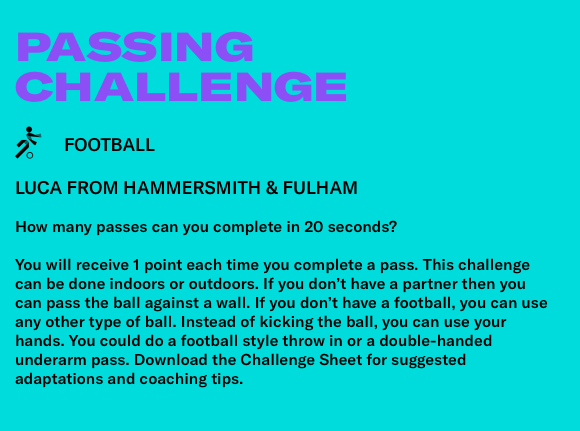 PASSING CHALLENGE

FOOTBALL

LUCA FROM HAMMERSMITH & FULHAM

How many passes can you complete in 20 seconds?

You will receive 1 point each time you complete a pass. This challenge can be done indoors or outdoors. If you don't have a partner then you can pass the ball against a wall. If you don't have a football, you can use any other type of ball. Instead of kicking the ball, you can use your hands. You could do a football style throw in or a double-handed underarm pass. Download the Challenge Sheet for suggested adaptations and coaching tips.